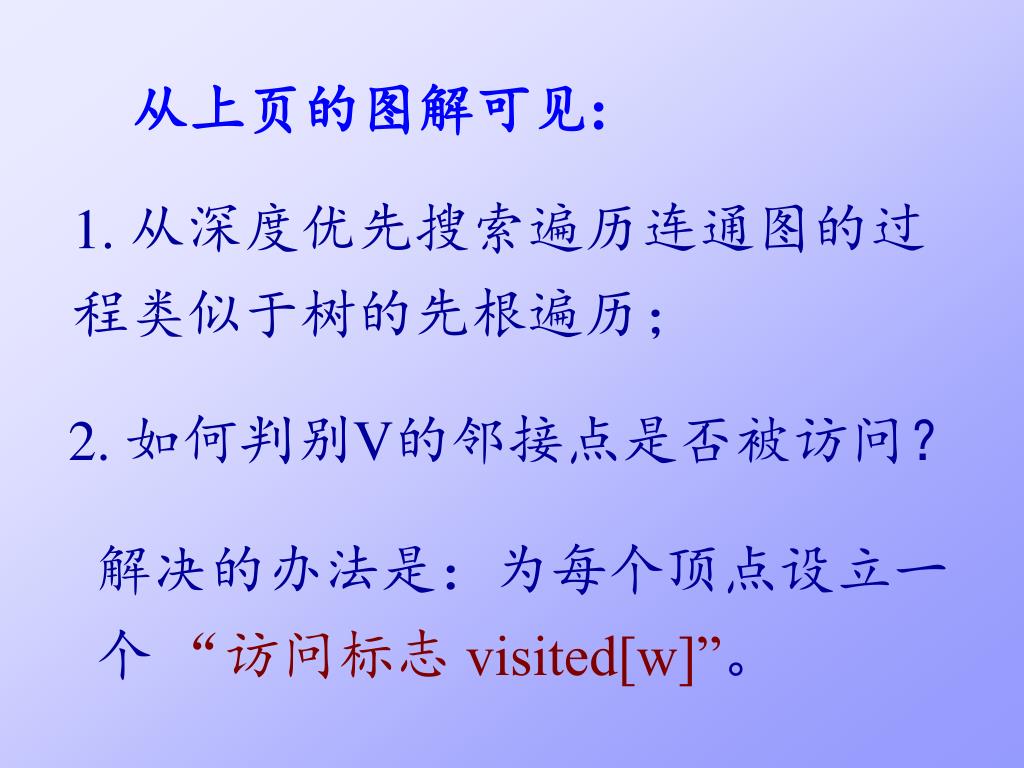 从上页的图解可见：

1. 从深度优先搜索遍历连通图的过程类似于树的先根遍历；

2. 如何判别V的邻接点是否被访问？

解决的办法是：为每个顶点设立一个 “访问标志 visited[w]”。